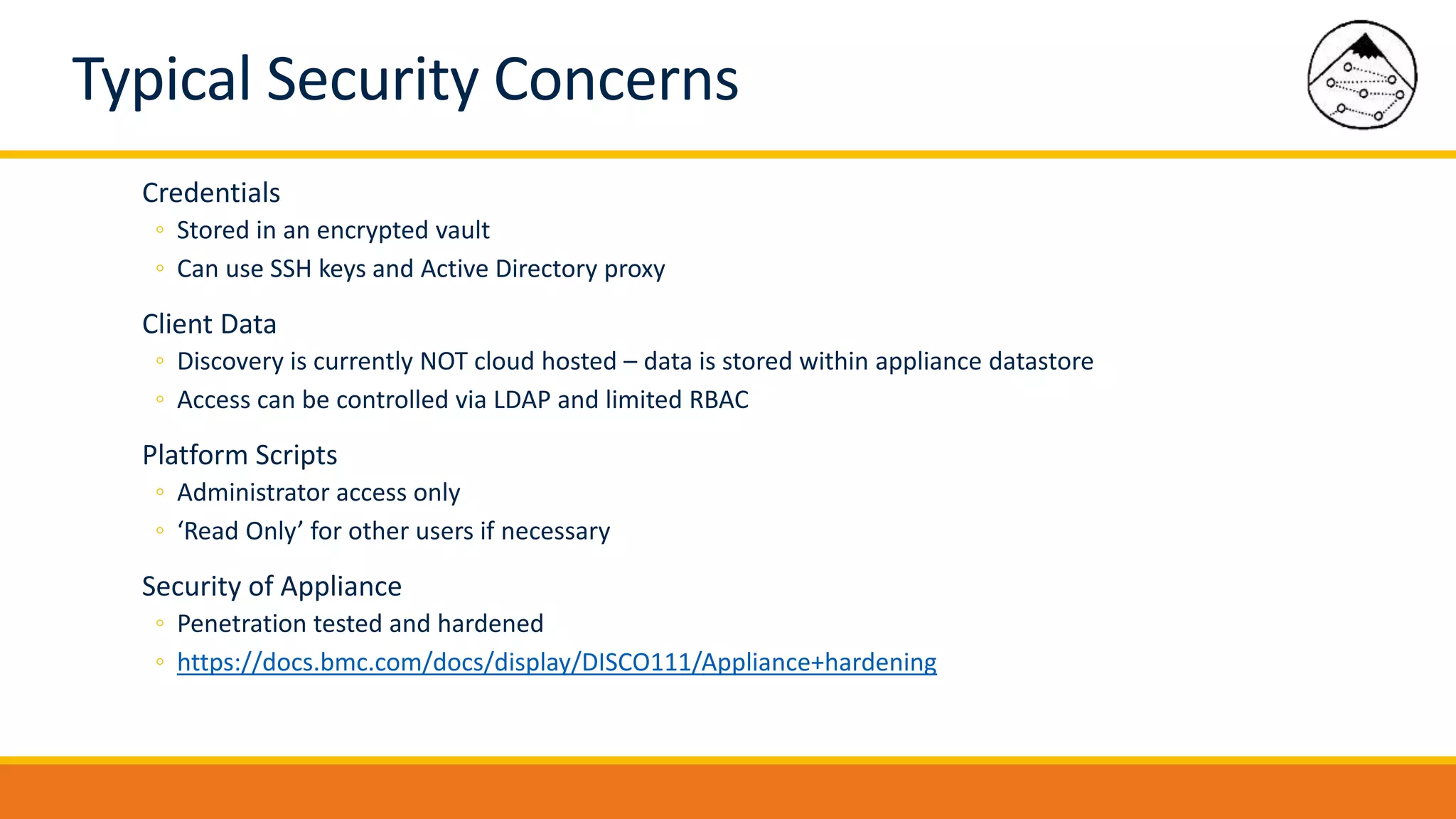 Typical Security Concerns

Credentials
◦ Stored in an encrypted vault
◦ Can use SSH keys and Active Directory proxy

Client Data
◦ Discovery is currently NOT cloud hosted – data is stored within appliance datastore
◦ Access can be controlled via LDAP and limited RBAC

Platform Scripts
◦ Administrator access only
◦ ‘Read Only’ for other users if necessary

Security of Appliance
◦ Penetration tested and hardened
◦ https://docs.bmc.com/docs/display/DISCO111/Appliance+hardening